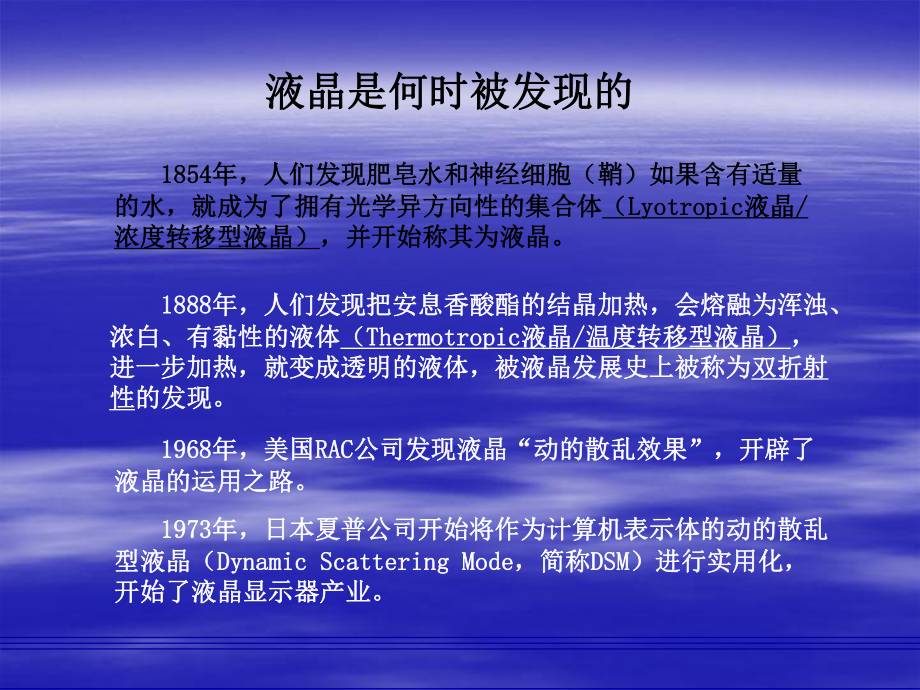 液晶是何时被发现的

1854年，人们发现肥皂水和神经细胞（鞘）如果含有适量的水，就成为了拥有光学异方向性的集合体（Lyotropic液晶/浓度转移型液晶），并开始称其为液晶。

1888年，人们发现把安息香酸酯的结晶加热，会熔融为浑浊、浓白、有黏性的液体（Thermotropic液晶/温度转移型液晶），进一步加热，就变成透明的液体，被液晶发展史上被称为双折射性的发现。

1968年，美国RAC公司发现液晶“动的散乱效果”，开辟了液晶的运用之路。

1973年，日本夏普公司开始将作为计算机表示体的动的散乱型液晶（Dynamic Scattering Mode，简称DSM）进行实用化，开始了液晶显示器产业。